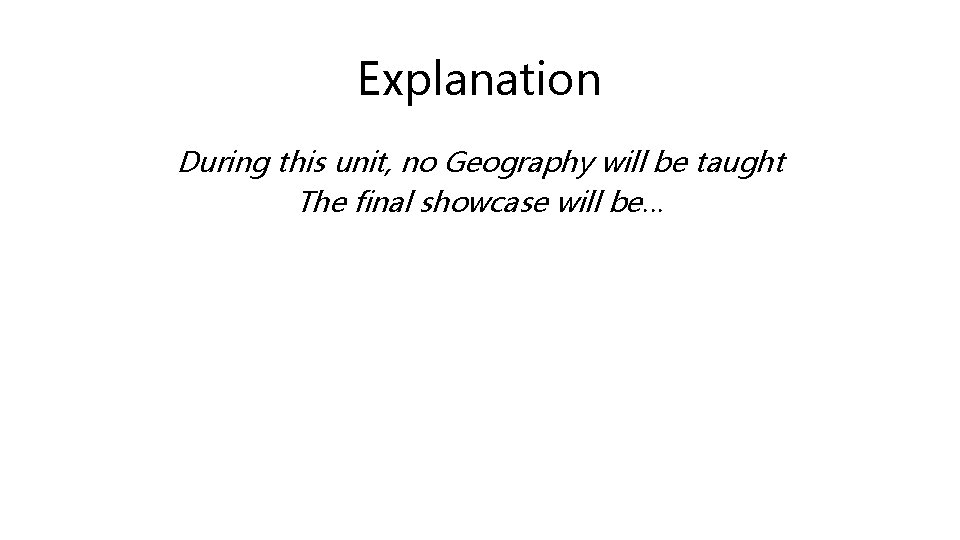 Explanation

During this unit, no Geography will be taught
The final showcase will be…